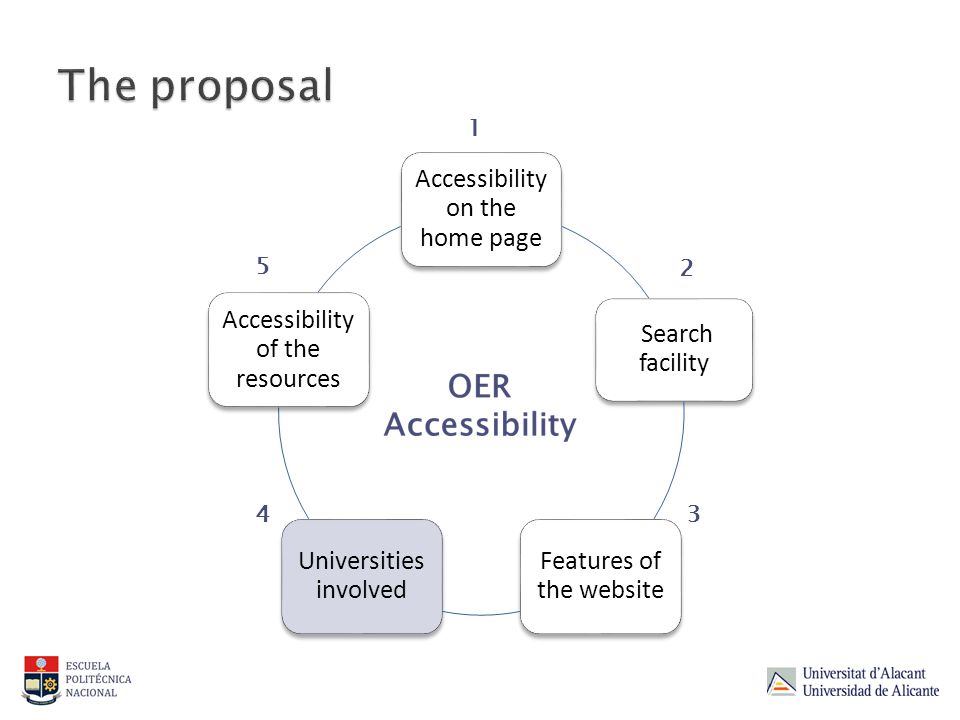 The proposal

1
Accessibility on the home page

2
Search facility

3
Features of the website

4
Universities involved

5
Accessibility of the resources

OER Accessibility

ESCUELA POLITÉCNICA NACIONAL

Universitat d'Alacant
Universidad de Alicante